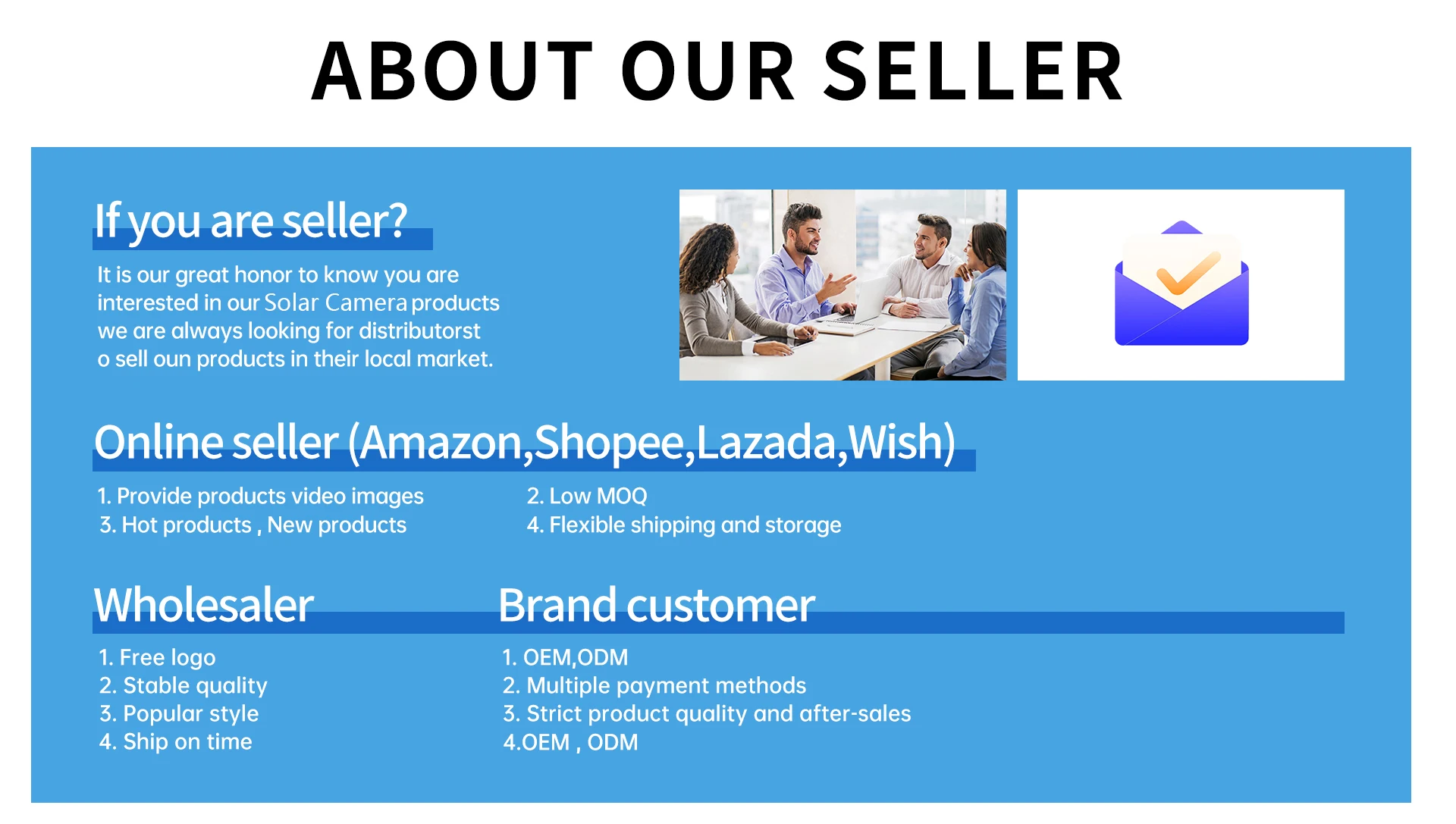 ABOUT OUR SELLER

If you are seller?

It is our great honor to know you are interested in our Solar Camera products we are always looking for distributorst o sell oun products in their local market.

Online seller (Amazon,Shopee,Lazada,Wish)

1. Provide products video images
2. Low MOQ
3. Hot products , New products
4. Flexible shipping and storage

Wholesaler

1. Free logo
2. Stable quality
3. Popular style
4. Ship on time

Brand customer

1. OEM,ODM
2. Multiple payment methods
3. Strict product quality and after-sales
4.OEM , ODM